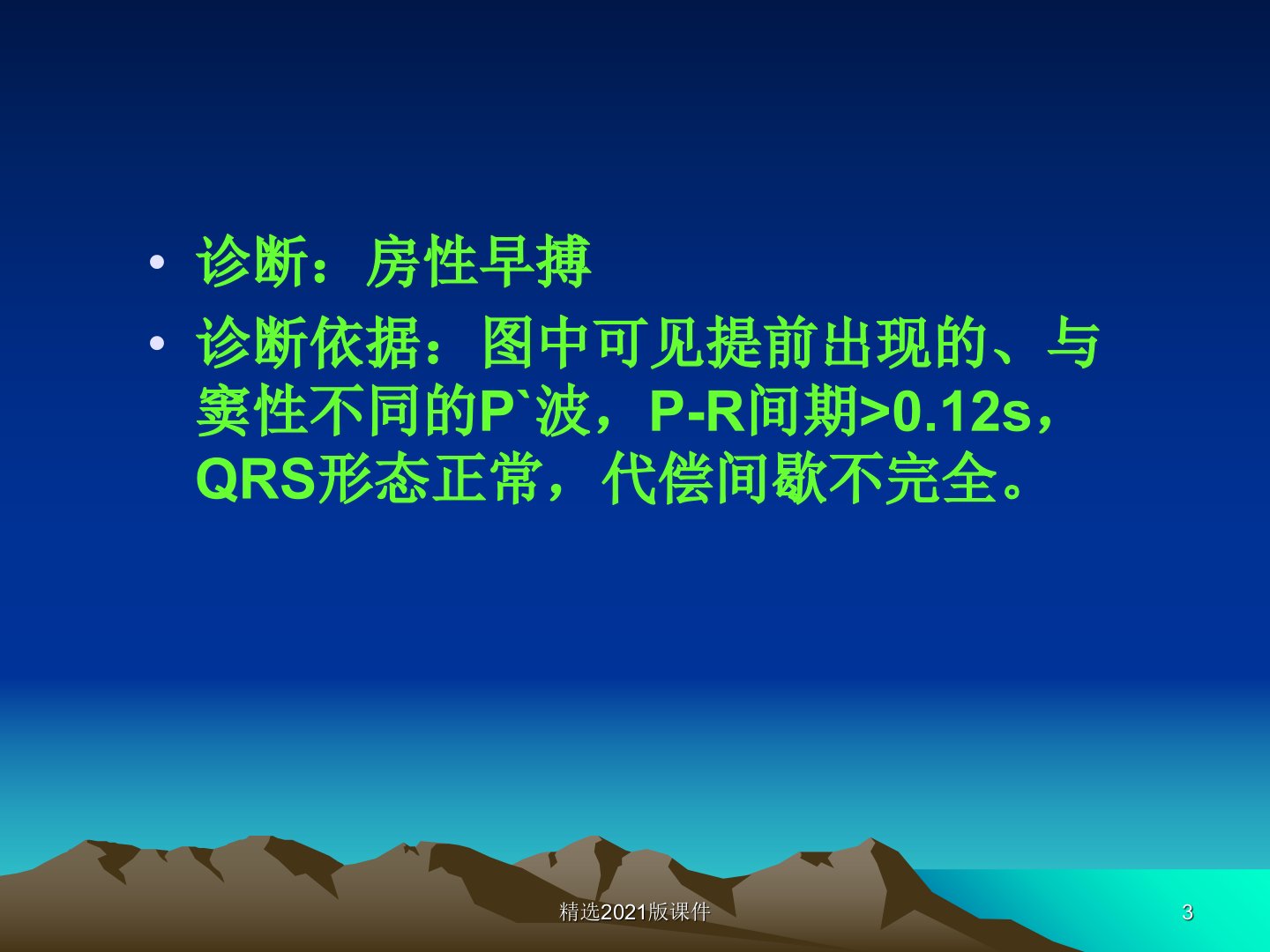 • 诊断：房性早搏
• 诊断依据：图中可见提前出现的、与窦性不同的P`波，P-R间期>0.12s，QRS形态正常，代偿间歇不完全。

精选2021版课件

3